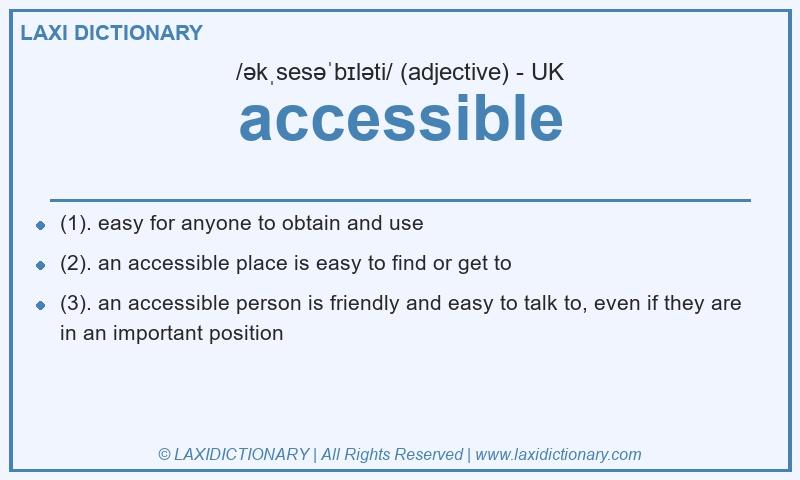 LAXI DICTIONARY

/əkˌsesəˈbɪləti/ (adjective) - UK

accessible

- (1). easy for anyone to obtain and use
- (2). an accessible place is easy to find or get to
- (3). an accessible person is friendly and easy to talk to, even if they are in an important position

© LAXIDICTIONARY | All Rights Reserved | www.laxidictionary.com